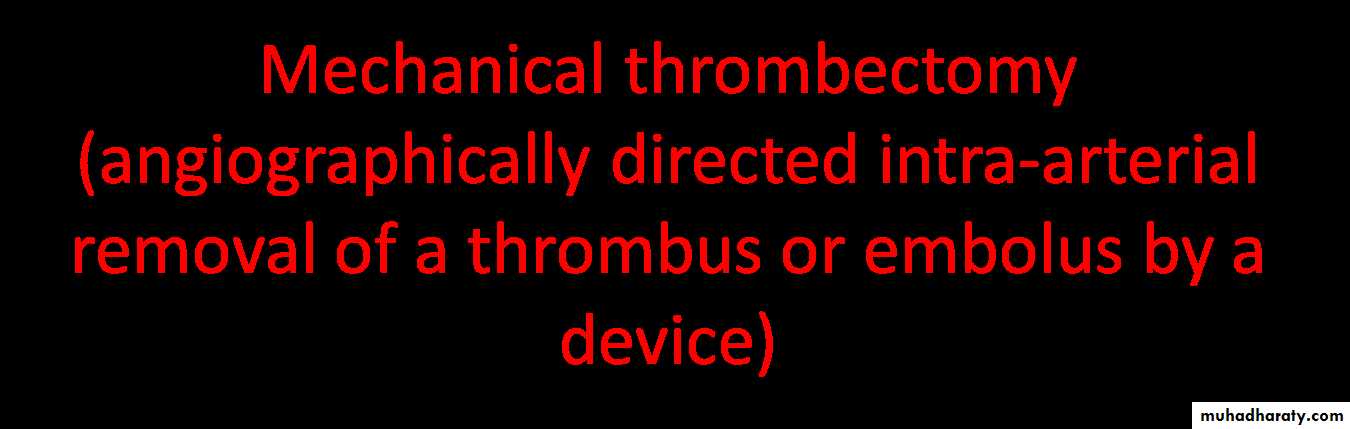 Mechanical thrombectomy (angiographically directed intra-arterial removal of a thrombus or embolus by a device)

muhadharaty.com